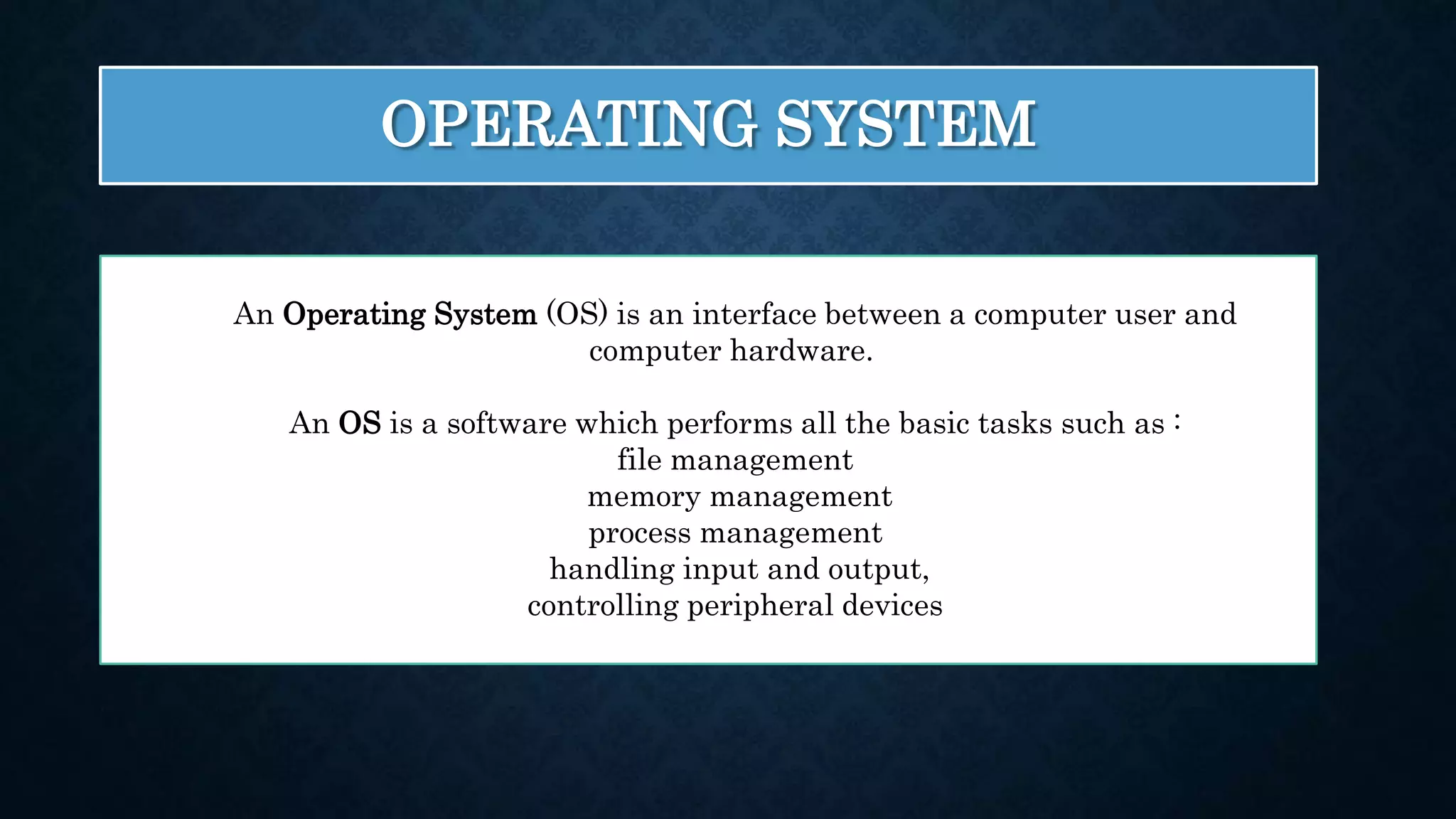 OPERATING SYSTEM

An Operating System (OS) is an interface between a computer user and computer hardware.

An OS is a software which performs all the basic tasks such as :
file management
memory management
process management
handling input and output,
controlling peripheral devices